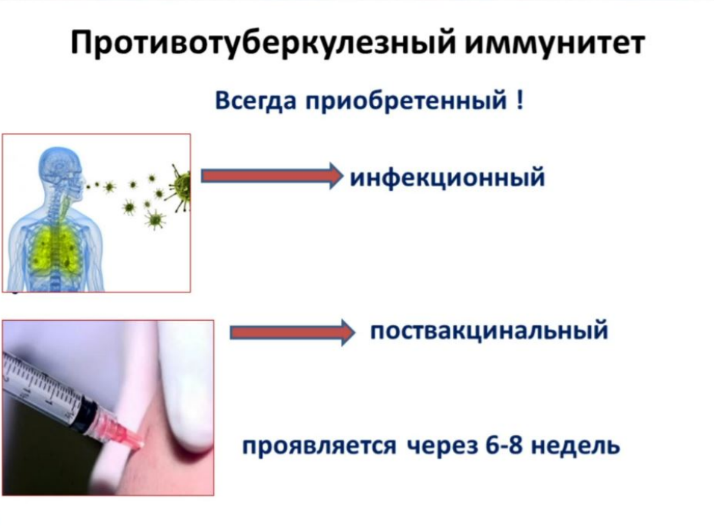 Противотуберкулезный иммунитет

Всегда приобретенный !

инфекционный

поствакцинальный

проявляется через 6-8 недель